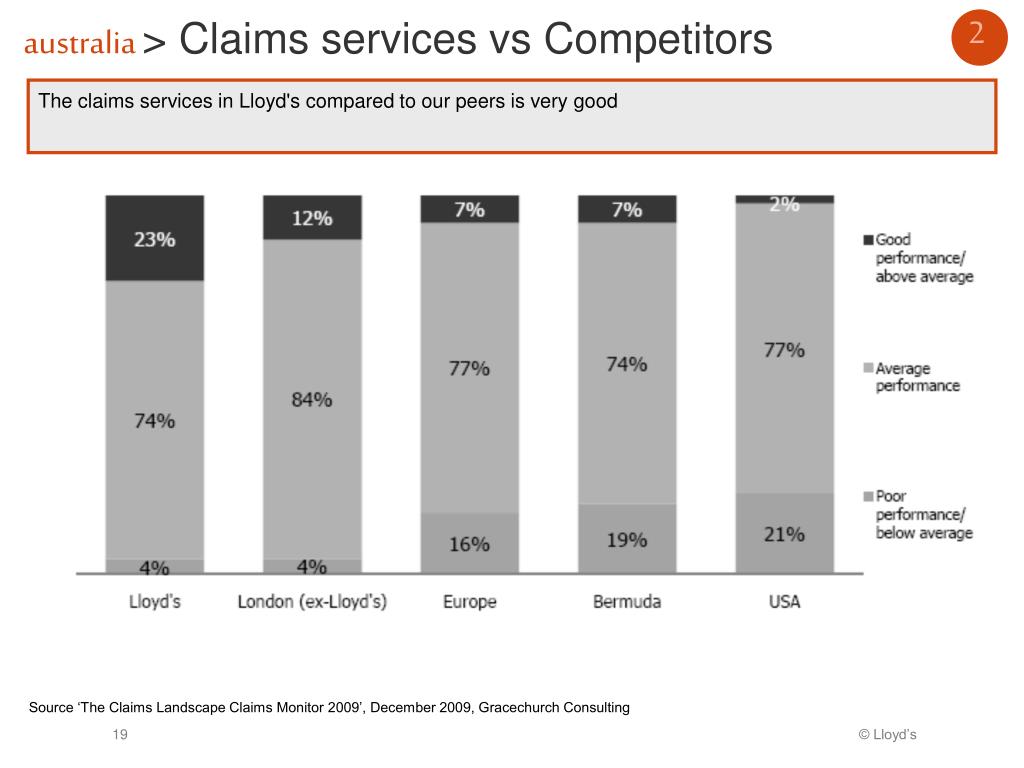 australia > Claims services vs Competitors

2

The claims services in Lloyd's compared to our peers is very good

23%
74%
4%
Lloyd's

12%
84%
4%
London (ex-Lloyd's)

7%
77%
16%
Europe

7%
74%
19%
Bermuda

2%
77%
21%
USA

Good performance/ above average
Average performance
Poor performance/ below average

Source 'The Claims Landscape Claims Monitor 2009', December 2009, Gracechurch Consulting

19

© Lloyd's